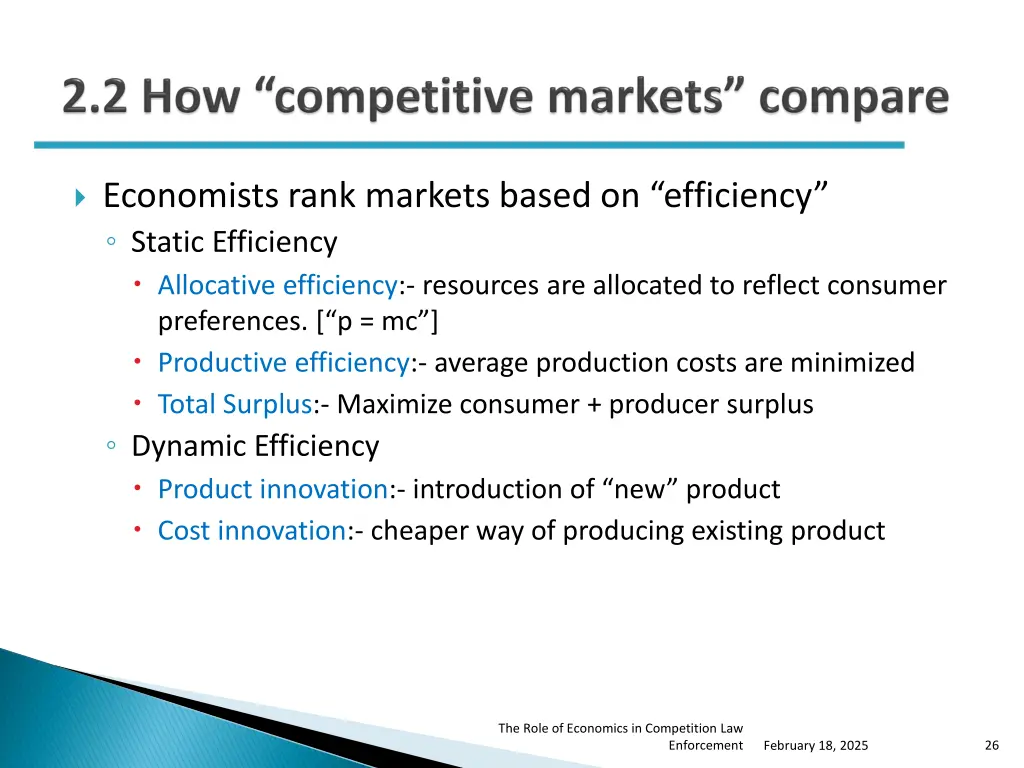 2.2 How “competitive markets” compare

Economists rank markets based on “efficiency”

Static Efficiency

Allocative efficiency:- resources are allocated to reflect consumer preferences. [“p = mc”]

Productive efficiency:- average production costs are minimized

Total Surplus:- Maximize consumer + producer surplus

Dynamic Efficiency

Product innovation:- introduction of “new” product

Cost innovation:- cheaper way of producing existing product

The Role of Economics in Competition Law Enforcement February 18, 2025 26